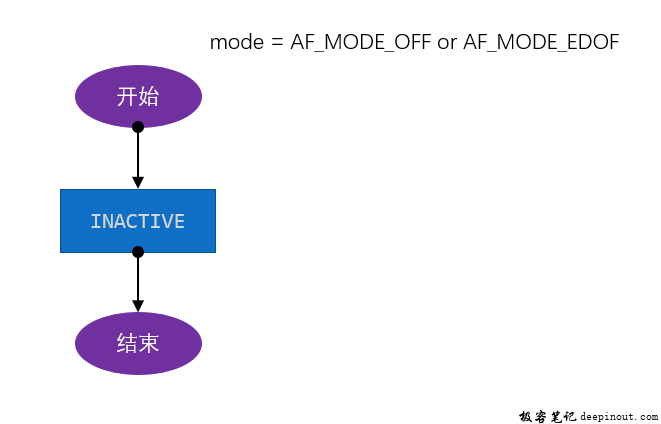 mode = AF_MODE_OFF or AF_MODE_EDOF

开始

INACTIVE

结束

极客笔记 deepinout.com